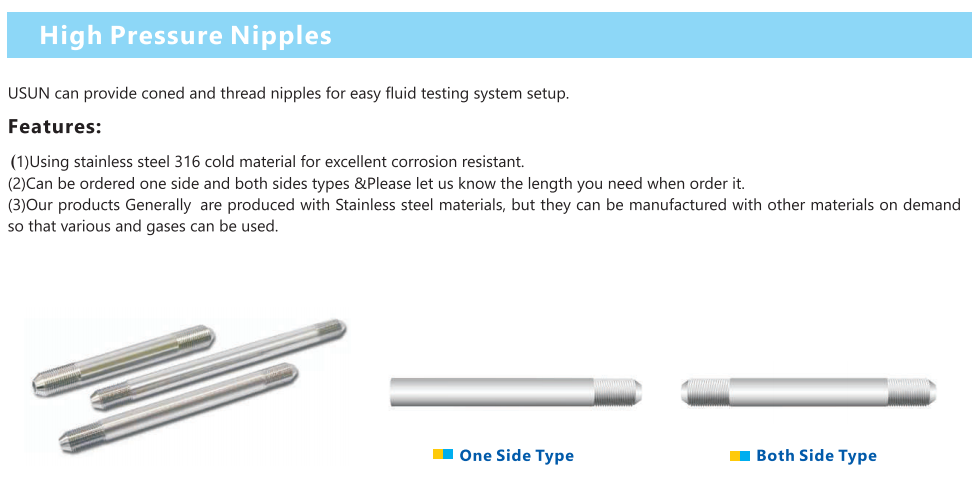 High Pressure Nipples

USUN can provide coned and thread nipples for easy fluid testing system setup.

Features:

(1)Using stainless steel 316 cold material for excellent corrosion resistant.
(2)Can be ordered one side and both sides types &Please let us know the length you need when order it.
(3)Our products Generally are produced with Stainless steel materials, but they can be manufactured with other materials on demand so that various and gases can be used.

One Side Type

Both Side Type